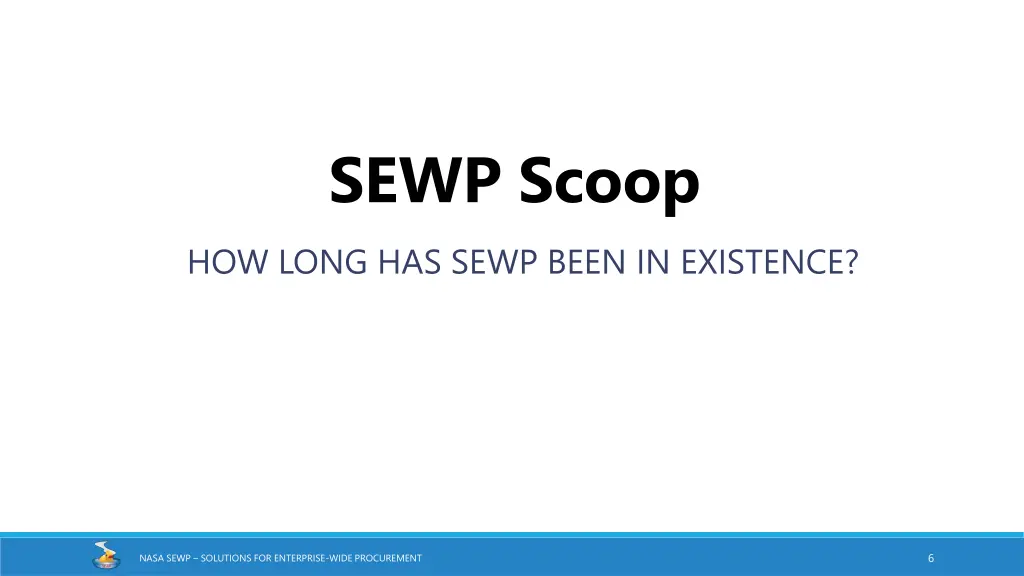 SEWP Scoop

HOW LONG HAS SEWP BEEN IN EXISTENCE?

NASA SEWP – SOLUTIONS FOR ENTERPRISE-WIDE PROCUREMENT

6